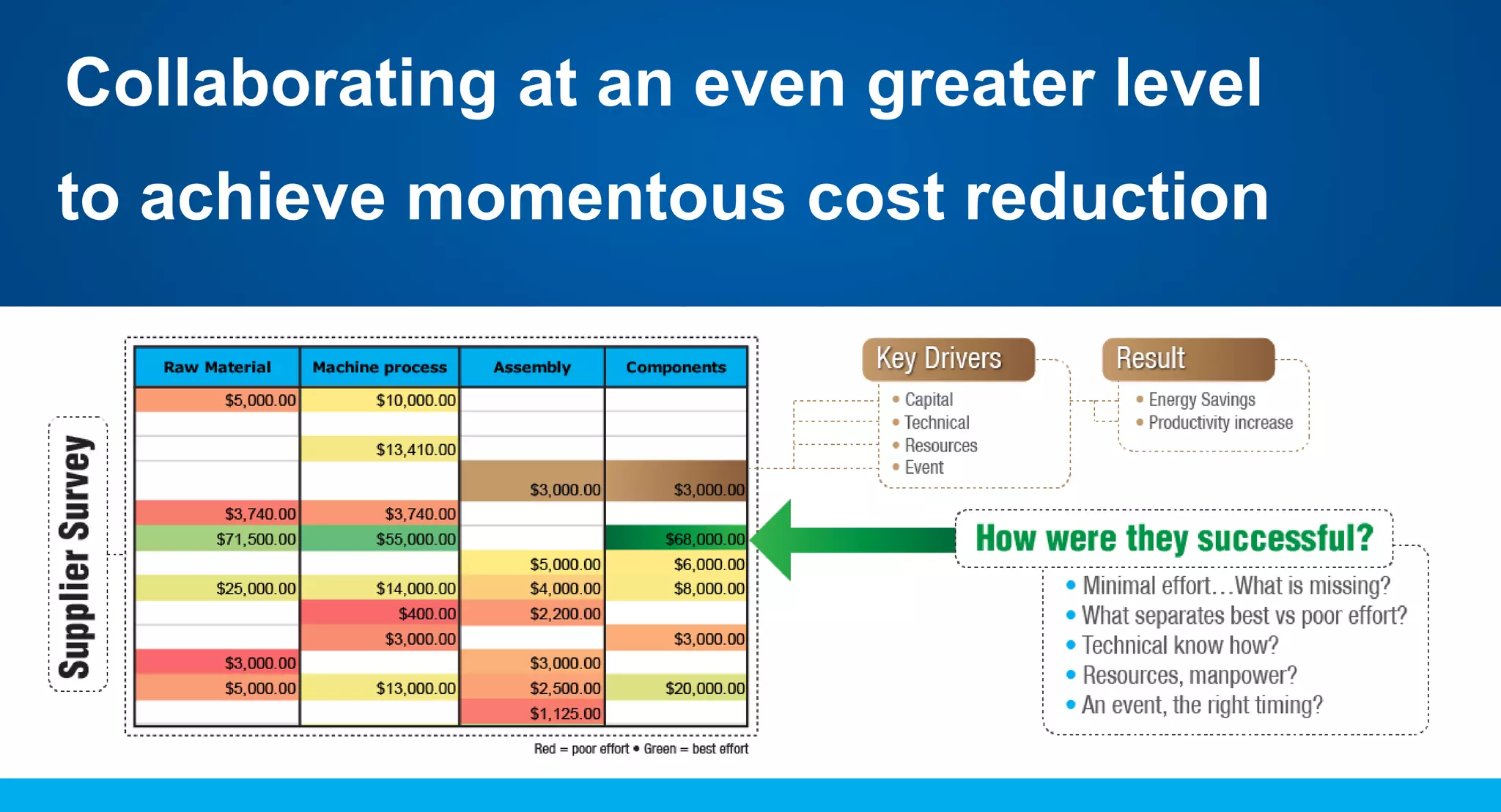 Collaborating at an even greater level to achieve momentous cost reduction

Supplier Survey

| Raw Material | Machine process | Assembly | Components |
|---|---|---|---|
| $5,000.00 | $10,000.00 | | |
| | | | |
| | $13,410.00 | | |
| | | $3,000.00 | $3,000.00 |
| $3,740.00 | $3,740.00 | | |
| $71,500.00 | $55,000.00 | | $68,000.00 |
| | | $5,000.00 | $6,000.00 |
| $25,000.00 | $14,000.00 | $4,000.00 | $8,000.00 |
| | $400.00 | $2,200.00 | |
| | $3,000.00 | | $3,000.00 |
| $3,000.00 | | $3,000.00 | |
| $5,000.00 | $13,000.00 | $2,500.00 | $20,000.00 |
| | | $1,125.00 | |

Red = poor effort • Green = best effort

Key Drivers
• Capital
• Technical
• Resources
• Event

Result
• Energy Savings
• Productivity increase

How were they successful?
• Minimal effort…What is missing?
• What separates best vs poor effort?
• Technical know how?
• Resources, manpower?
• An event, the right timing?